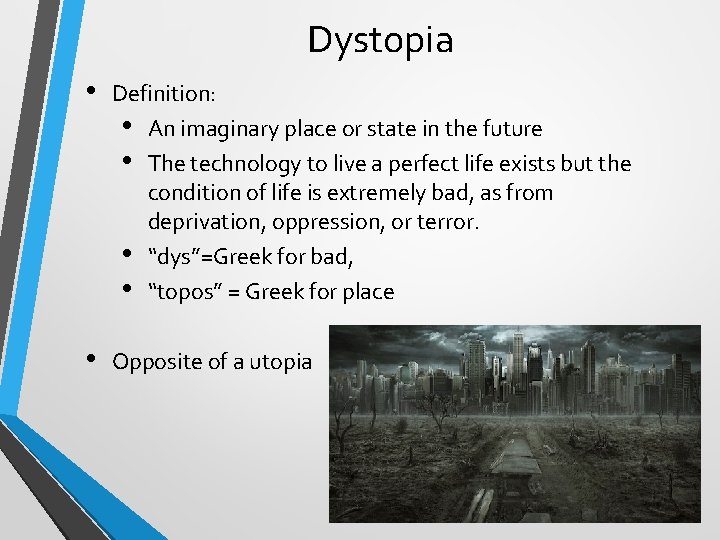 Dystopia

• Definition:
  • An imaginary place or state in the future
  • The technology to live a perfect life exists but the condition of life is extremely bad, as from deprivation, oppression, or terror.
  • “dys”=Greek for bad,
  • “topos” = Greek for place

• Opposite of a utopia